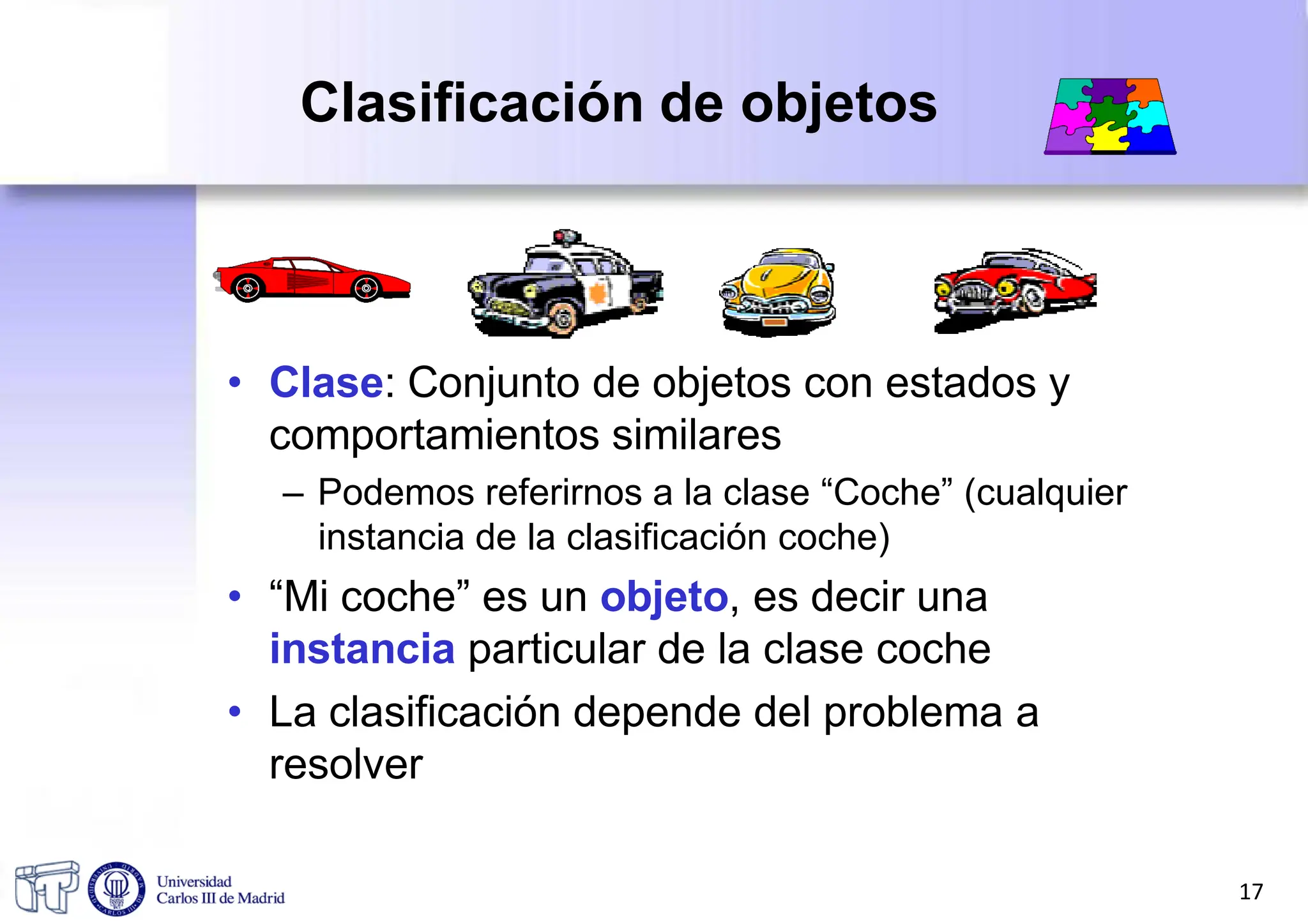 Clasificación de objetos

• Clase: Conjunto de objetos con estados y comportamientos similares
– Podemos referirnos a la clase “Coche” (cualquier instancia de la clasificación coche)
• “Mi coche” es un objeto, es decir una instancia particular de la clase coche
• La clasificación depende del problema a resolver

Universidad Carlos III de Madrid

17